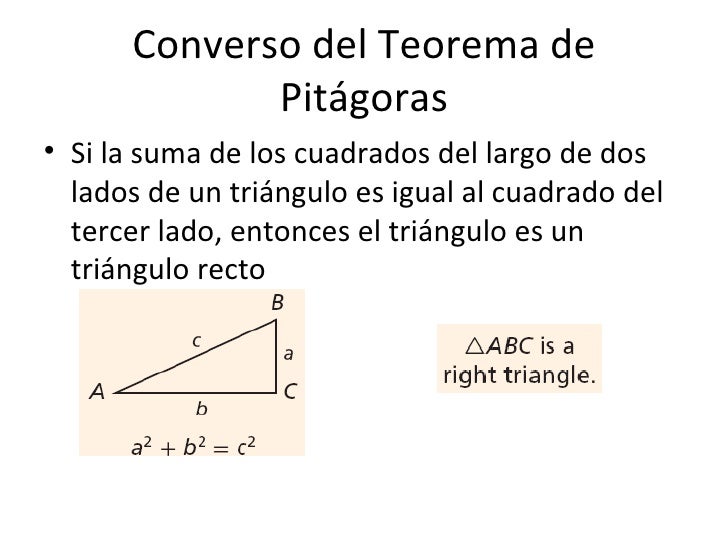 Converso del Teorema de Pitágoras

• Si la suma de los cuadrados del largo de dos lados de un triángulo es igual al cuadrado del tercer lado, entonces el triángulo es un triángulo recto

B
c
a
A
C
b
$a^2 + b^2 = c^2$

$\triangle ABC$ is a right triangle.